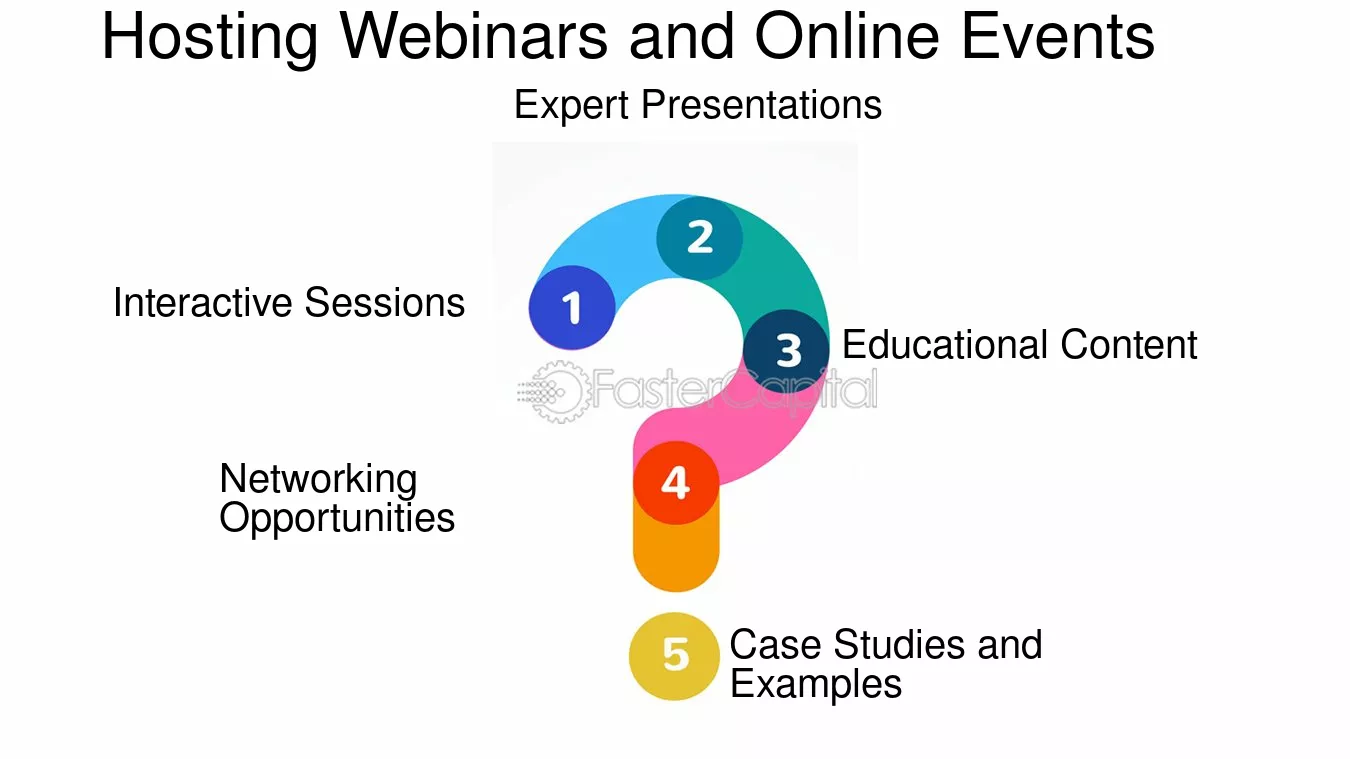 Hosting Webinars and Online Events

Expert Presentations

Interactive Sessions

1

2

3

Educational Content

FasterCapital

Networking Opportunities

4

5

Case Studies and Examples